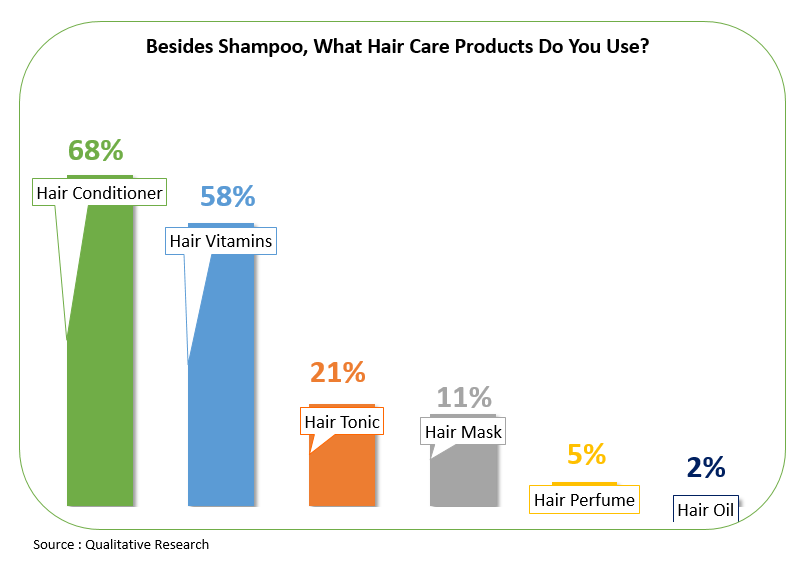 Besides Shampoo, What Hair Care Products Do You Use?

68%
Hair Conditioner

58%
Hair Vitamins

21%
Hair Tonic

11%
Hair Mask

5%
Hair Perfume

2%
Hair Oil

Source : Qualitative Research